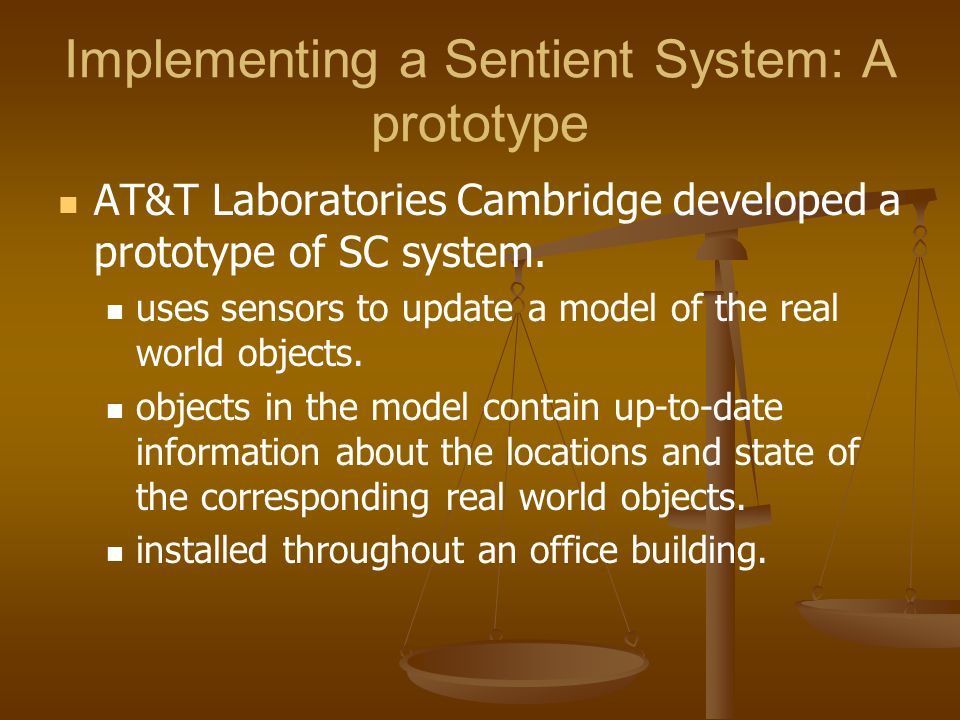 Implementing a Sentient System: A prototype

AT&T Laboratories Cambridge developed a prototype of SC system.

uses sensors to update a model of the real world objects.

objects in the model contain up-to-date information about the locations and state of the corresponding real world objects.

installed throughout an office building.